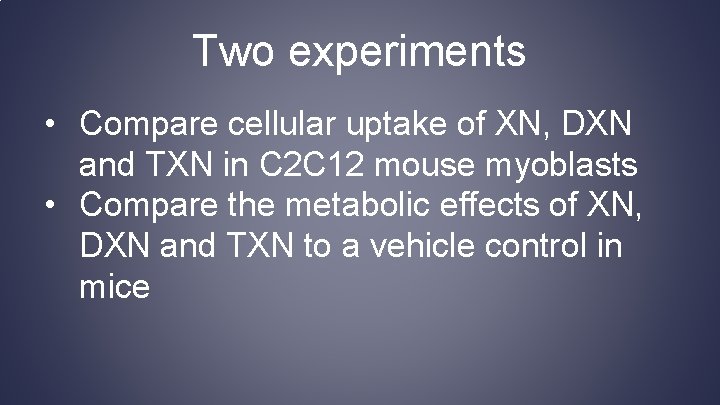 Two experiments

• Compare cellular uptake of XN, DXN and TXN in C2C12 mouse myoblasts
• Compare the metabolic effects of XN, DXN and TXN to a vehicle control in mice